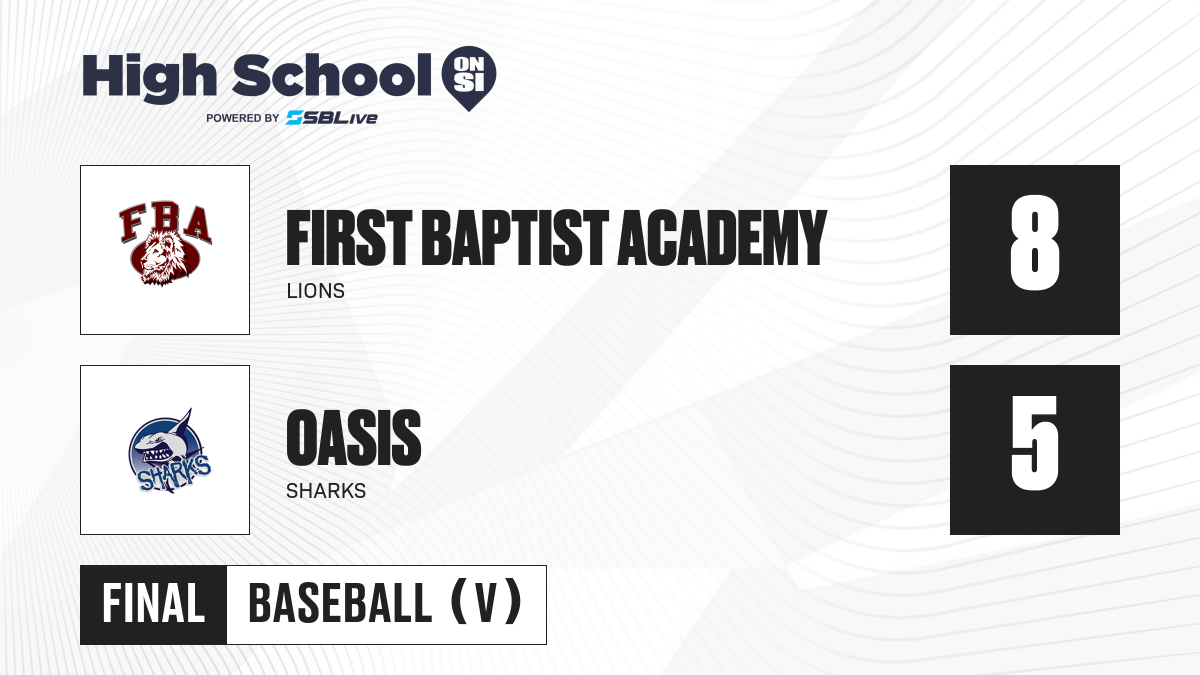 High School ON SI
POWERED BY SBLive

FBA

FIRST BAPTIST ACADEMY
LIONS

8

SHARKS

OASIS
SHARKS

5

FINAL BASEBALL (V)